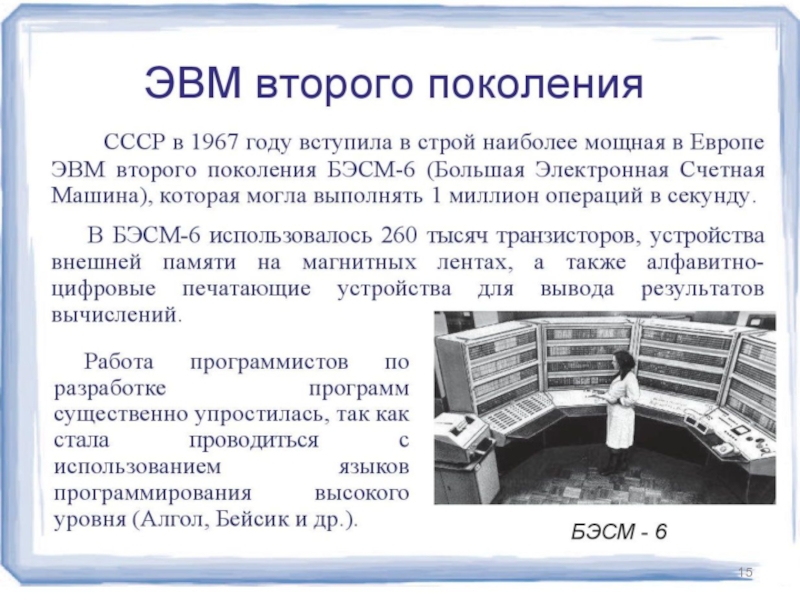 ЭВМ второго поколения

СССР в 1967 году вступила в строй наиболее мощная в Европе ЭВМ второго поколения БЭСМ-6 (Большая Электронная Счетная Машина), которая могла выполнять 1 миллион операций в секунду.

В БЭСМ-6 использовалось 260 тысяч транзисторов, устройства внешней памяти на магнитных лентах, а также алфавитно-цифровые печатающие устройства для вывода результатов вычислений.

Работа программистов по разработке программ существенно упростилась, так как стала проводиться с использованием языков программирования высокого уровня (Алгол, Бейсик и др.).

БЭСМ - 6

15